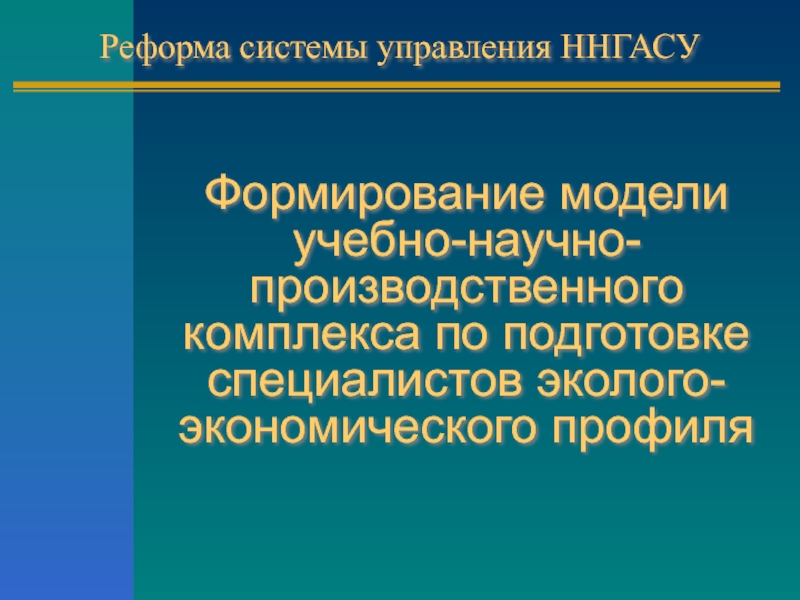 Реформа системы управления ННГАСУ

Формирование модели учебно-научно-производственного комплекса по подготовке специалистов эколого-экономического профиля